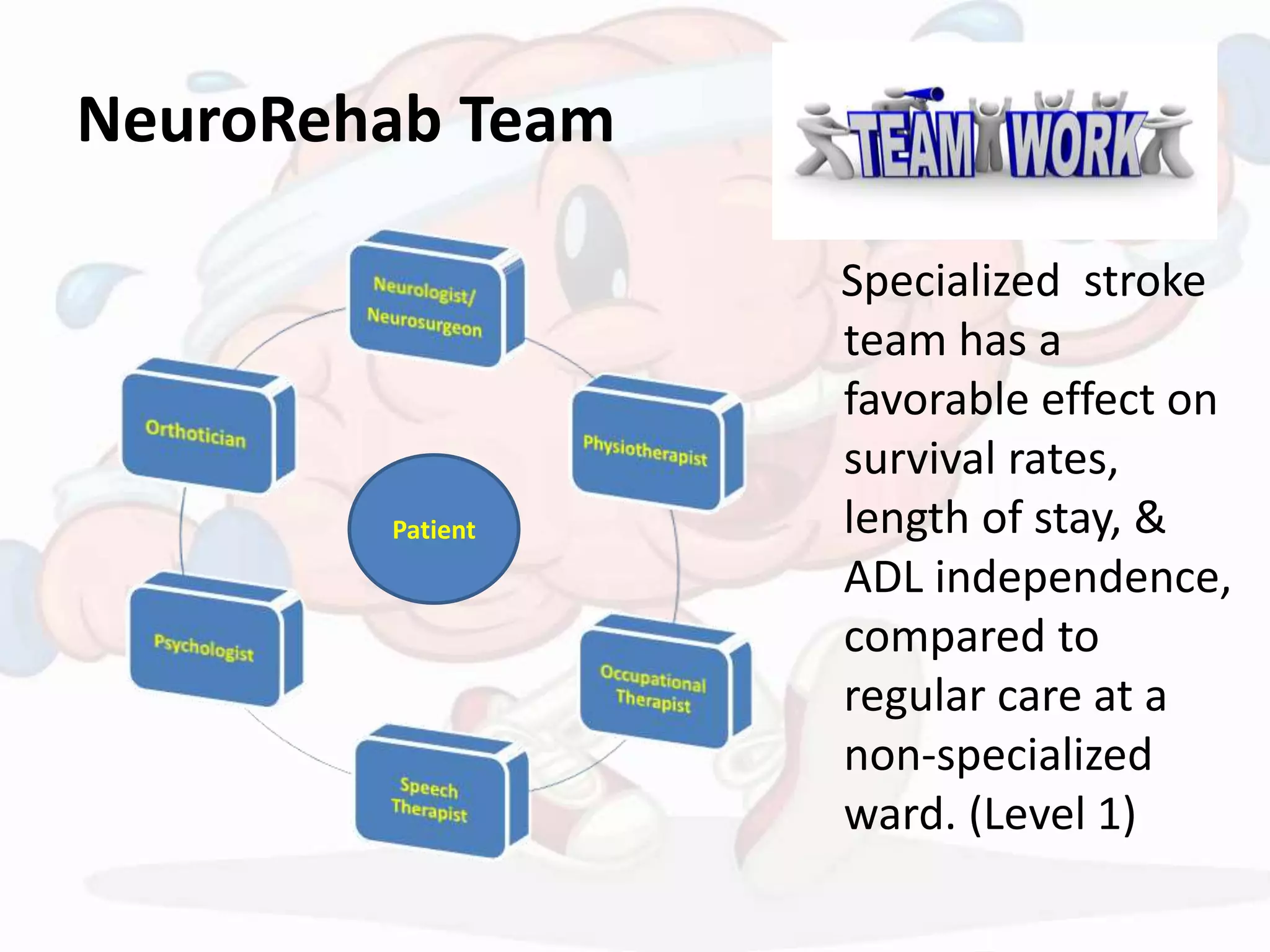 NeuroRehab Team

TEAM WORK

Neurologist/ Neurosurgeon

Physiotherapist

Occupational Therapist

Speech Therapist

Psychologist

Orthotician

Patient

Specialized stroke team has a favorable effect on survival rates, length of stay, & ADL independence, compared to regular care at a non-specialized ward. (Level 1)